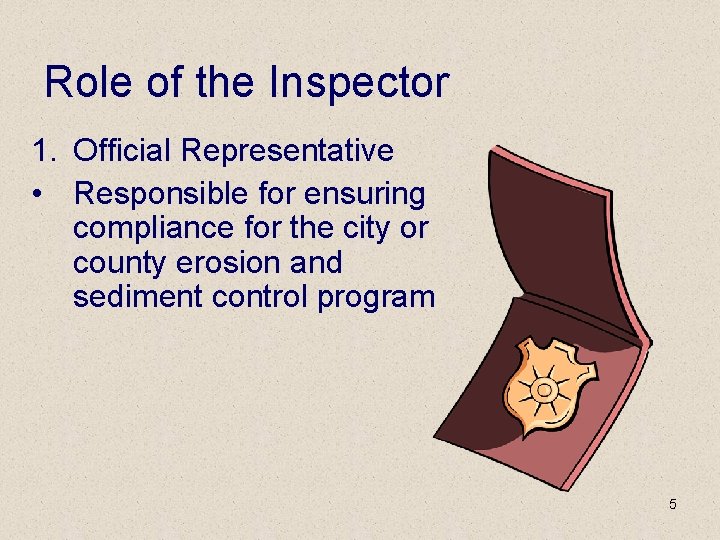 Role of the Inspector

1. Official Representative

• Responsible for ensuring compliance for the city or county erosion and sediment control program

5